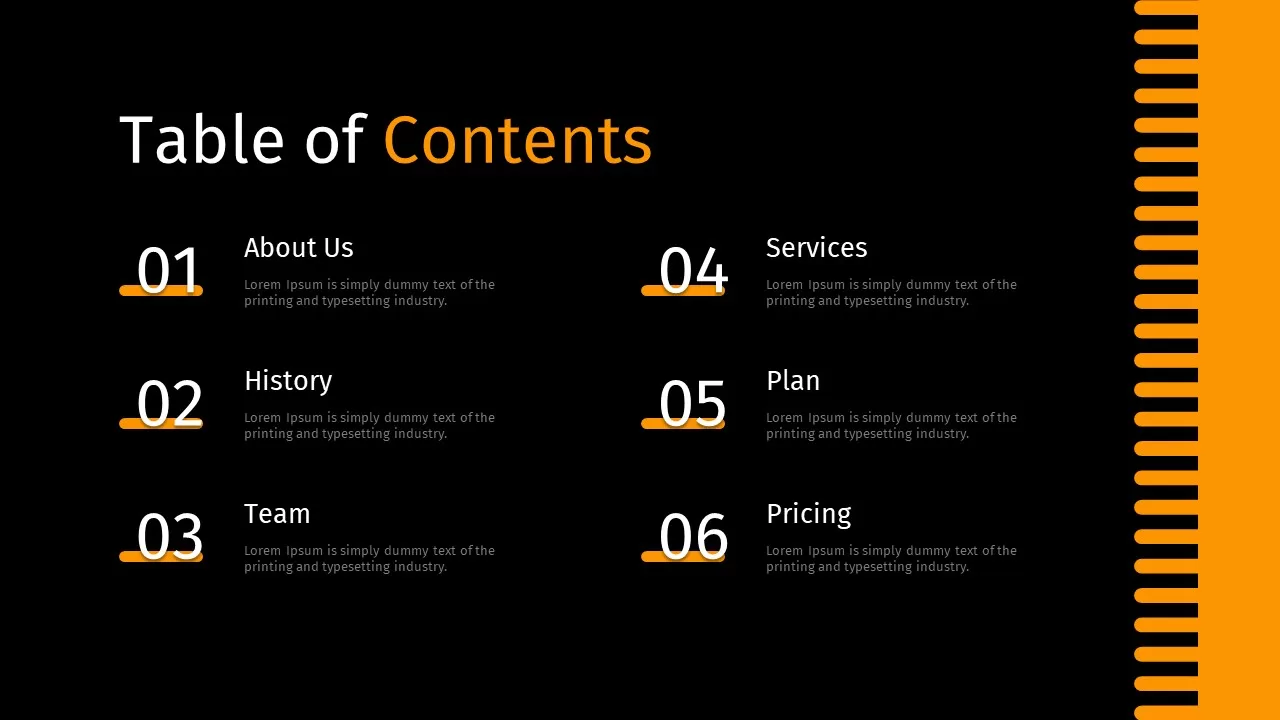 Table of Contents

01
About Us
Lorem Ipsum is simply dummy text of the printing and typesetting industry.

02
History
Lorem Ipsum is simply dummy text of the printing and typesetting industry.

03
Team
Lorem Ipsum is simply dummy text of the printing and typesetting industry.

04
Services
Lorem Ipsum is simply dummy text of the printing and typesetting industry.

05
Plan
Lorem Ipsum is simply dummy text of the printing and typesetting industry.

06
Pricing
Lorem Ipsum is simply dummy text of the printing and typesetting industry.